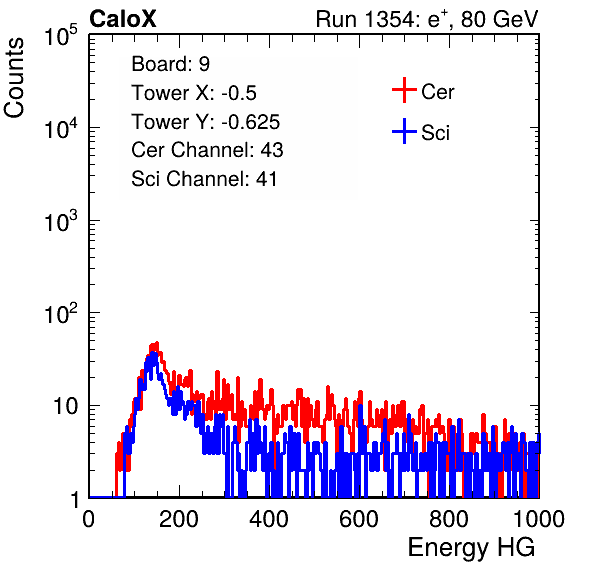 CaloX

Run 1354: $e^+$, 80 GeV

Counts

$10^5$
$10^4$
$10^3$
$10^2$
10
1

Board: 9
Tower X: -0.5
Tower Y: -0.625
Cer Channel: 43
Sci Channel: 41

Cer
Sci

0
200
400
600
800
1000

Energy HG